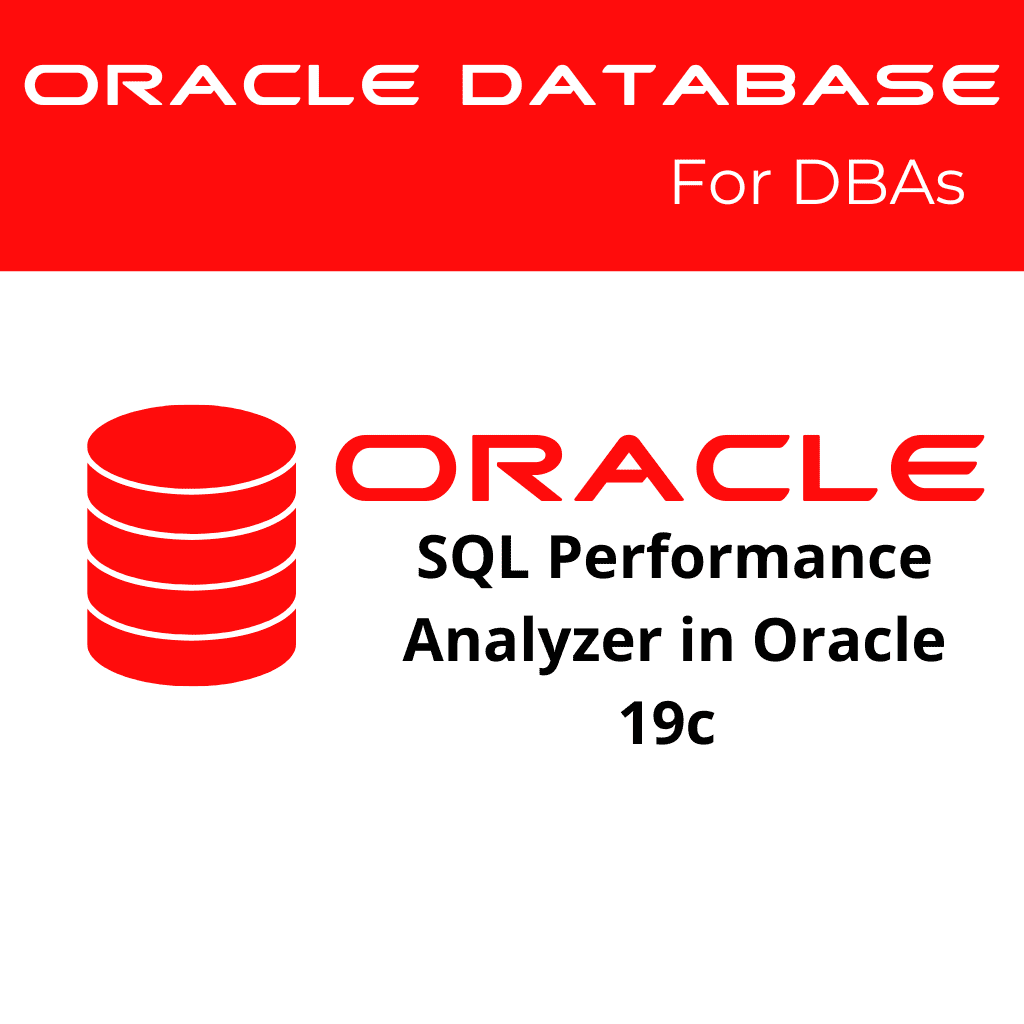 ORACLE DATABASE
For DBAs

ORACLE
SQL Performance Analyzer in Oracle 19c